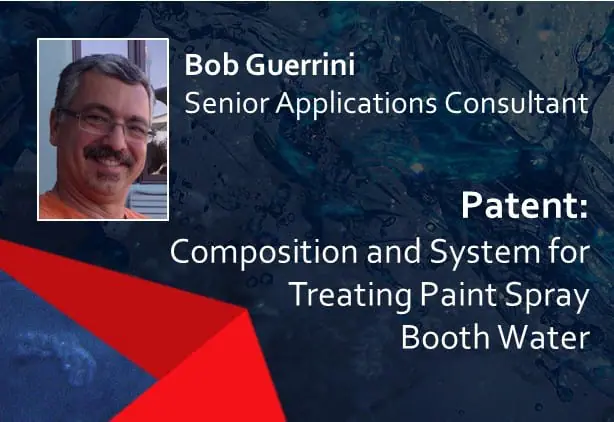 Bob Guerrini
Senior Applications Consultant

Patent:
Composition and System for Treating Paint Spray Booth Water